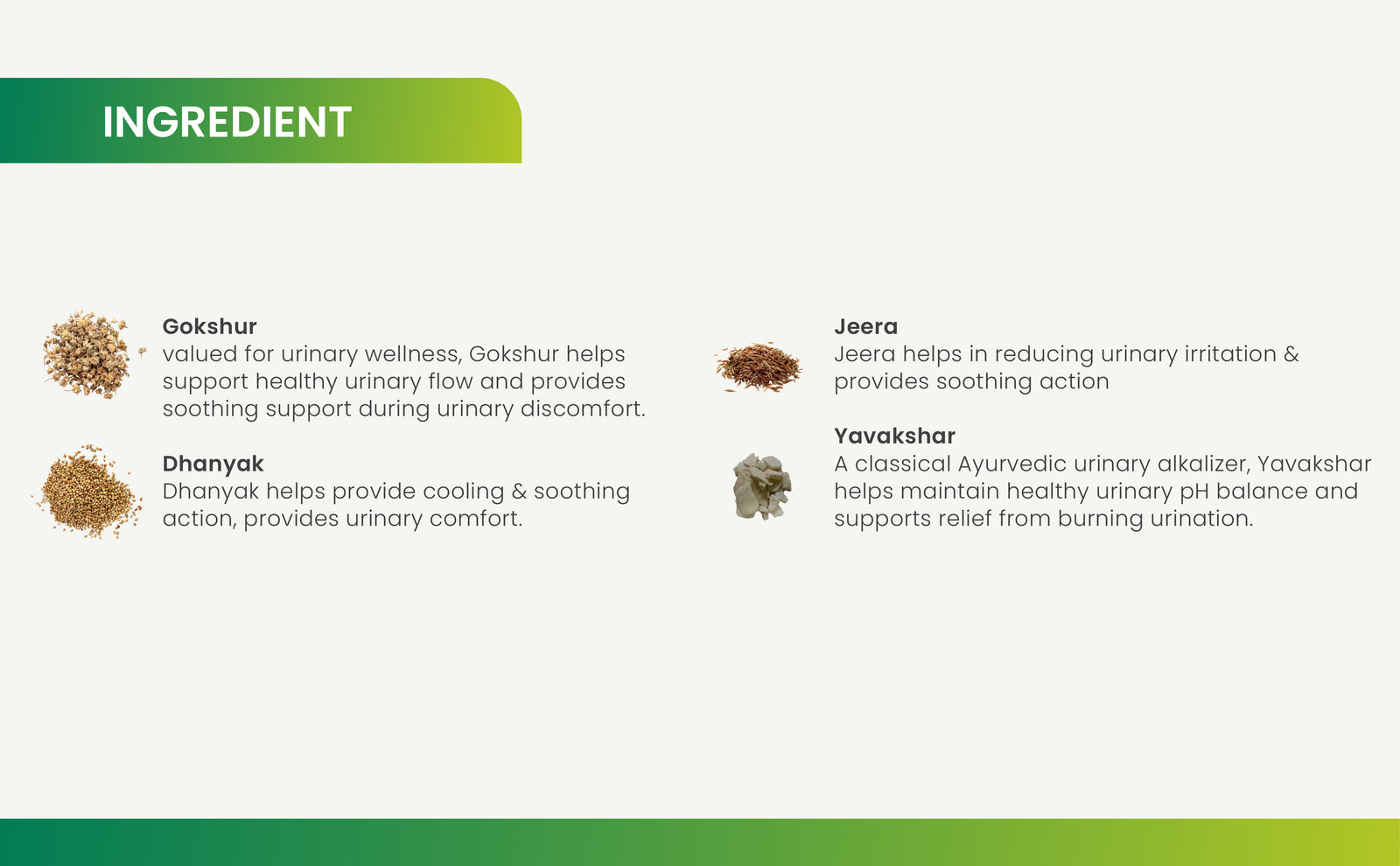 INGREDIENT

Gokshur
valued for urinary wellness, Gokshur helps support healthy urinary flow and provides soothing support during urinary discomfort.

Dhanyak
Dhanyak helps provide cooling & soothing action, provides urinary comfort.

Jeera
Jeera helps in reducing urinary irritation & provides soothing action

Yavakshar
A classical Ayurvedic urinary alkalizer, Yavakshar helps maintain healthy urinary pH balance and supports relief from burning urination.